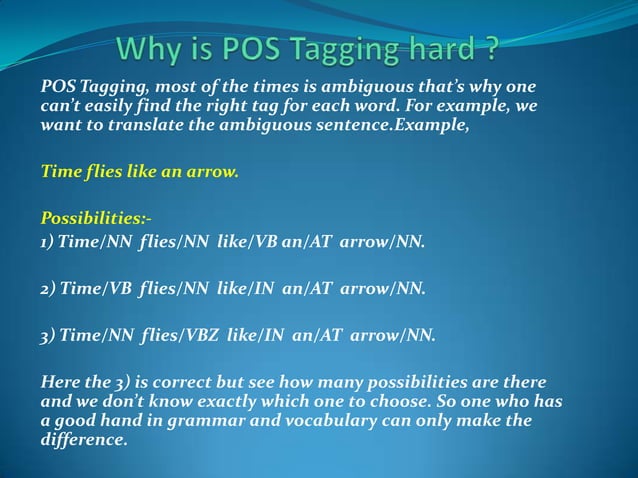 Why is POS Tagging hard ?

POS Tagging, most of the times is ambiguous that's why one can't easily find the right tag for each word. For example, we want to translate the ambiguous sentence.Example,

Time flies like an arrow.

Possibilities:-
1) Time/NN flies/NN like/VB an/AT arrow/NN.

2) Time/VB flies/NN like/IN an/AT arrow/NN.

3) Time/NN flies/VBZ like/IN an/AT arrow/NN.

Here the 3) is correct but see how many possibilities are there and we don't know exactly which one to choose. So one who has a good hand in grammar and vocabulary can only make the difference.